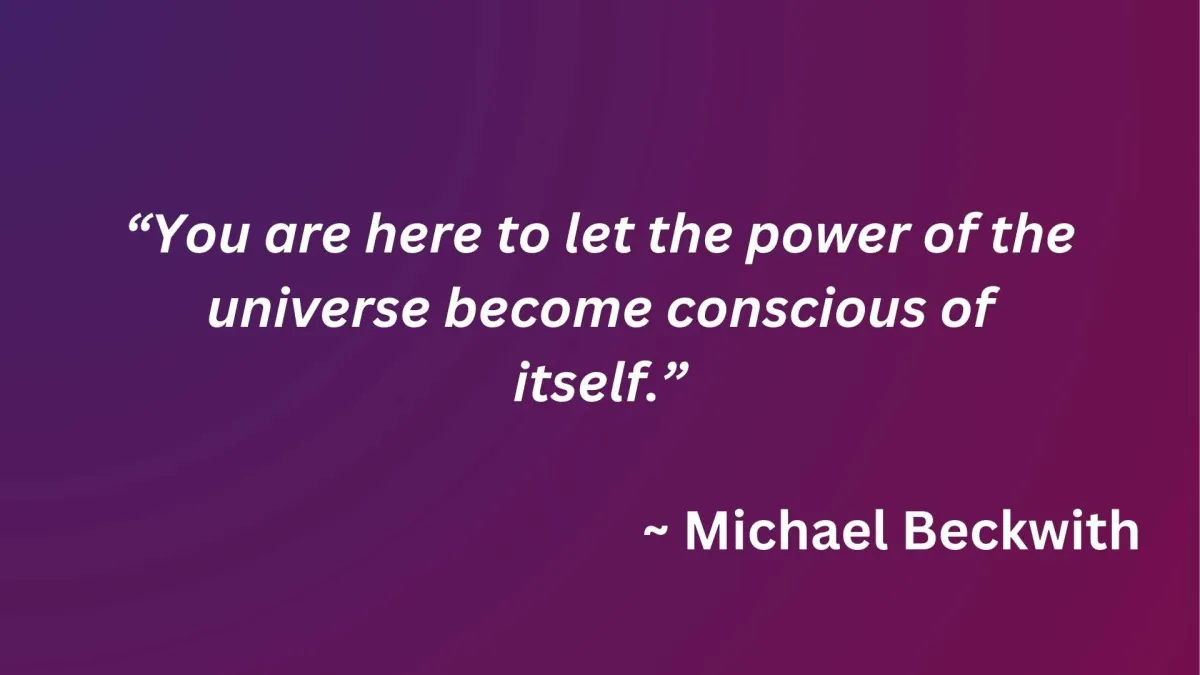 “You are here to let the power of the universe become conscious of itself.”

~ Michael Beckwith